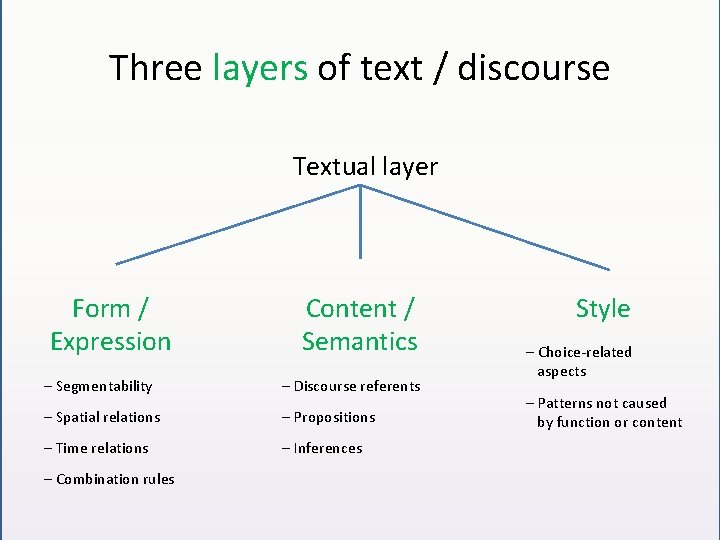 Three layers of text / discourse

Textual layer

Form / Expression

– Segmentability
– Spatial relations
– Time relations
– Combination rules

Content / Semantics

– Discourse referents
– Propositions
– Inferences

Style

– Choice-related aspects
– Patterns not caused by function or content